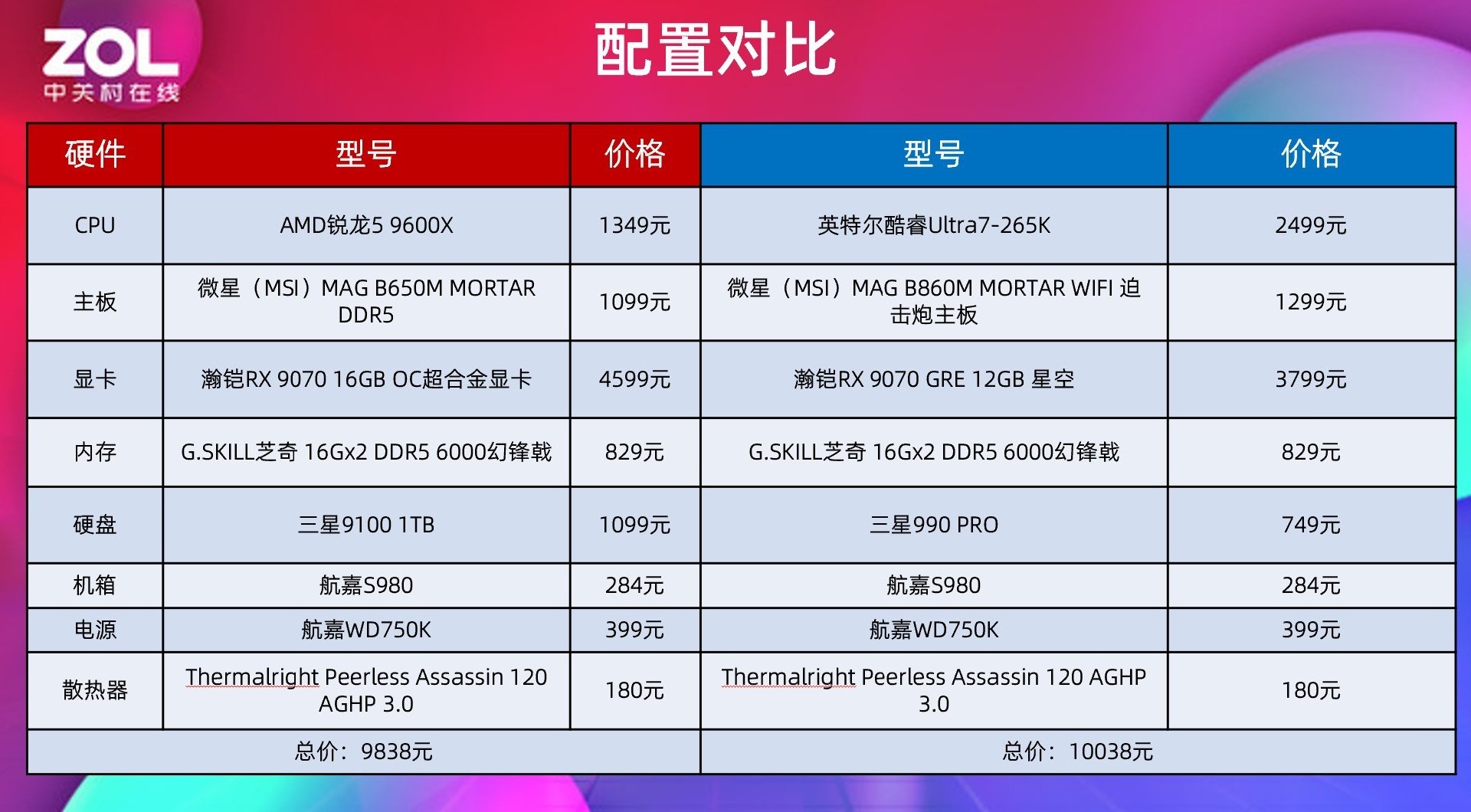 ZOL
中关村在线

配置对比

| 硬件 | 型号 | 价格 | 型号 | 价格 |
|---|---|---|---|---|
| CPU | AMD锐龙5 9600X | 1349元 | 英特尔酷睿Ultra7-265K | 2499元 |
| 主板 | 微星（MSI）MAG B650M MORTAR DDR5 | 1099元 | 微星（MSI）MAG B860M MORTAR WIFI 迫击炮主板 | 1299元 |
| 显卡 | 瀚铠RX 9070 16GB OC超合金显卡 | 4599元 | 瀚铠RX 9070 GRE 12GB 星空 | 3799元 |
| 内存 | G.SKILL芝奇 16Gx2 DDR5 6000幻锋戟 | 829元 | G.SKILL芝奇 16Gx2 DDR5 6000幻锋戟 | 829元 |
| 硬盘 | 三星9100 1TB | 1099元 | 三星990 PRO | 749元 |
| 机箱 | 航嘉S980 | 284元 | 航嘉S980 | 284元 |
| 电源 | 航嘉WD750K | 399元 | 航嘉WD750K | 399元 |
| 散热器 | Thermalright Peerless Assassin 120 AGHP 3.0 | 180元 | Thermalright Peerless Assassin 120 AGHP 3.0 | 180元 |
| 总价：9838元 | | | 总价：10038元 | |